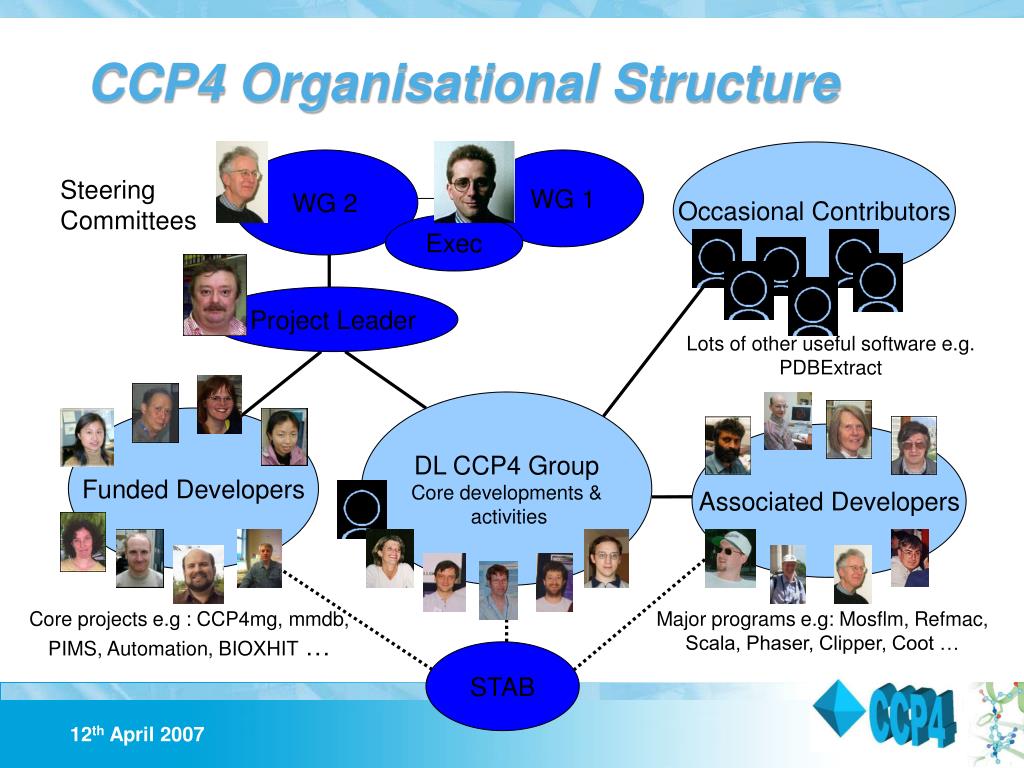 CCP4 Organisational Structure

Steering Committees

WG 2

WG 1

Exec

Occasional Contributors

Project Leader

Lots of other useful software e.g. PDBExtract

Funded Developers

DL CCP4 Group
Core developments & activities

Associated Developers

Core projects e.g : CCP4mg, mmdb, PIMS, Automation, BIOXHIT …

Major programs e.g: Mosflm, Refmac, Scala, Phaser, Clipper, Coot …

STAB

12$^{th}$ April 2007

CCP4